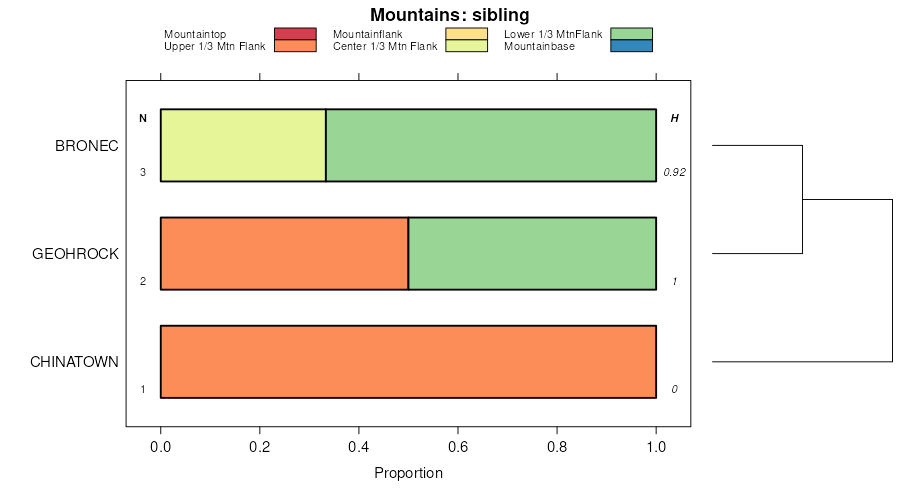 Mountains: sibling

Mountaintop
Upper 1/3 Mtn Flank
Mountainflank
Center 1/3 Mtn Flank
Lower 1/3 MtnFlank
Mountainbase

N
H

BRONEC
3
0.92

GEOHROCK
2
1

CHINATOWN
1
0

0.0
0.2
0.4
0.6
0.8
1.0

Proportion